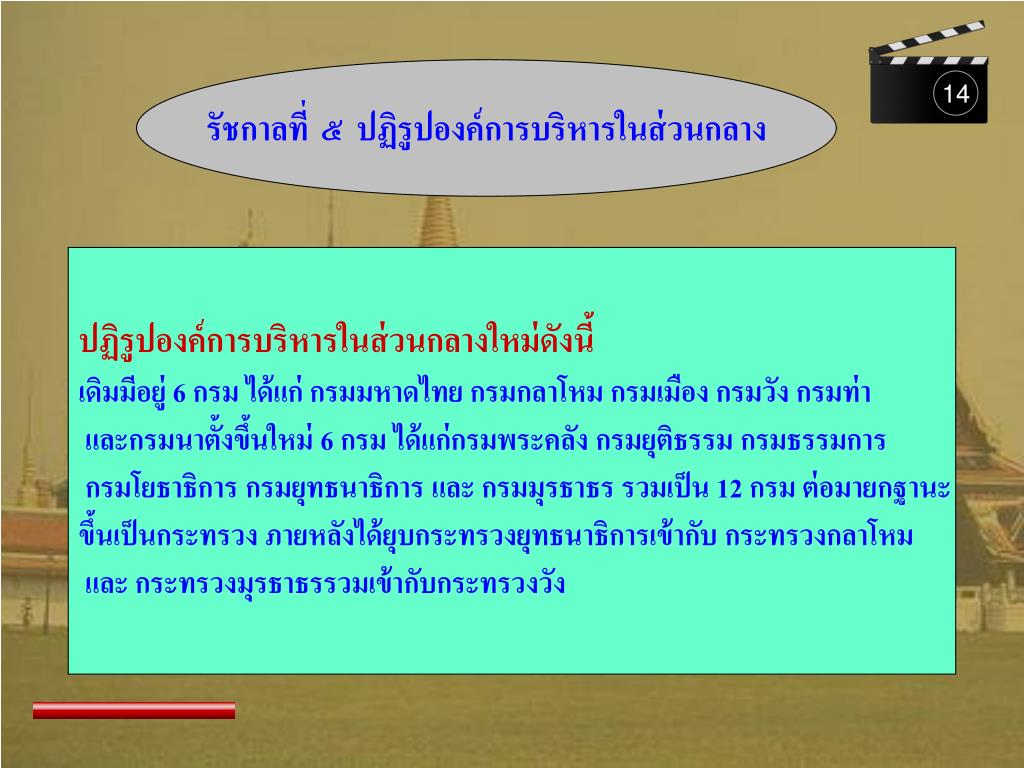 14

รัชกาลที่ ๕ ปฏิรูปองค์การบริหารในส่วนกลาง

ปฏิรูปองค์การบริหารในส่วนกลางใหม่ดังนี้

เดิมมีอยู่ 6 กรม ได้แก่ กรมมหาดไทย กรมกลาโหม กรมเมือง กรมวัง กรมท่า และกรมนาตั้งขึ้นใหม่ 6 กรม ได้แก่กรมพระคลัง กรมยุติธรรม กรมธรรมการ กรมโยธาธิการ กรมยุทธนาธิการ และ กรมมุรธาธร รวมเป็น 12 กรม ต่อมายกฐานะขึ้นเป็นกระทรวง ภายหลังได้ยุบกระทรวงยุทธนาธิการเข้ากับ กระทรวงกลาโหม และ กระทรวงมุรธาธรรวมเข้ากับกระทรวงวัง